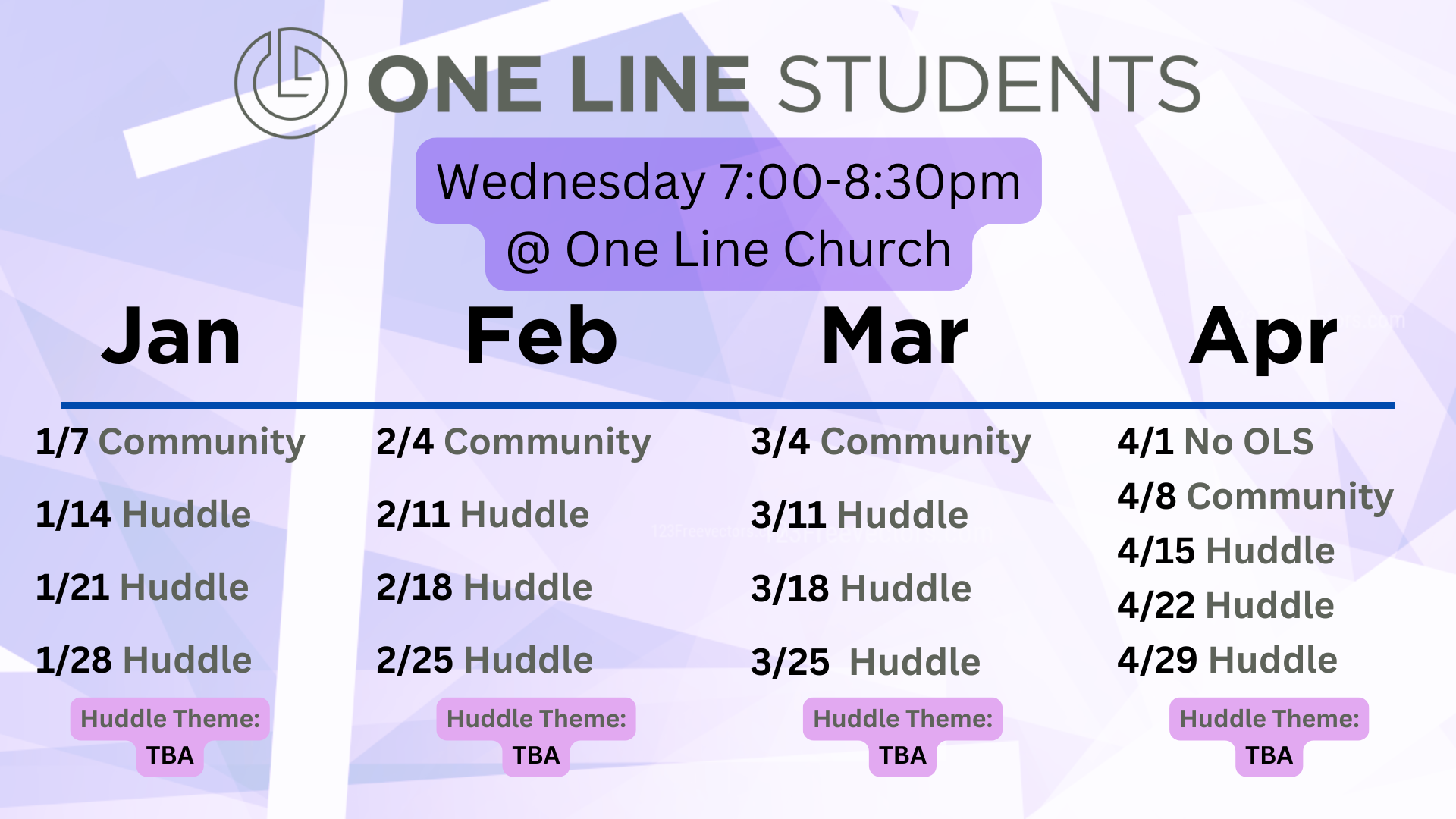 ONE LINE STUDENTS

Wednesday 7:00-8:30pm
@ One Line Church

Jan

1/7 Community

1/14 Huddle

1/21 Huddle

1/28 Huddle

Huddle Theme:
TBA

Feb

2/4 Community

2/11 Huddle

2/18 Huddle

2/25 Huddle

Huddle Theme:
TBA

Mar

3/4 Community

3/11 Huddle

3/18 Huddle

3/25 Huddle

Huddle Theme:
TBA

Apr

4/1 No OLS

4/8 Community

4/15 Huddle

4/22 Huddle

4/29 Huddle

Huddle Theme:
TBA